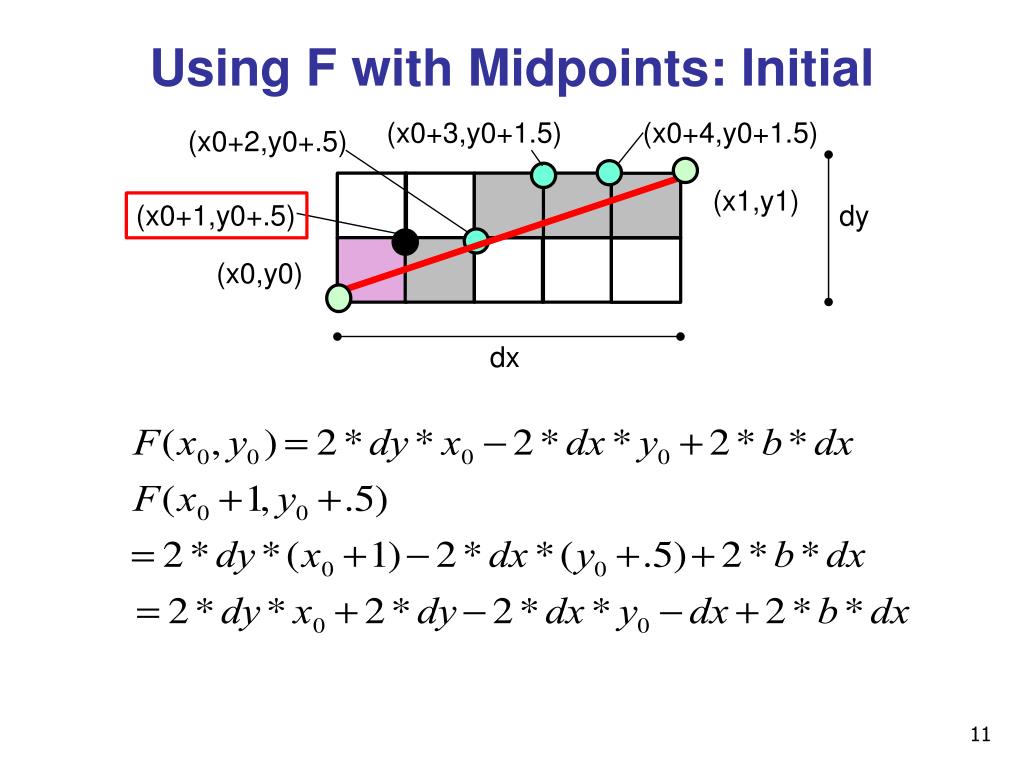 Using F with Midpoints: Initial

(x0+2,y0+.5)

(x0+3,y0+1.5)

(x0+4,y0+1.5)

(x0+1,y0+.5)

(x1,y1)

dy

(x0,y0)

dx

$F(x_0, y_0) = 2 * dy * x_0 - 2 * dx * y_0 + 2 * b * dx$

$F(x_0 + 1, y_0 + .5)$

$= 2 * dy * (x_0 + 1) - 2 * dx * (y_0 + .5) + 2 * b * dx$

$= 2 * dy * x_0 + 2 * dy - 2 * dx * y_0 - dx + 2 * b * dx$

11